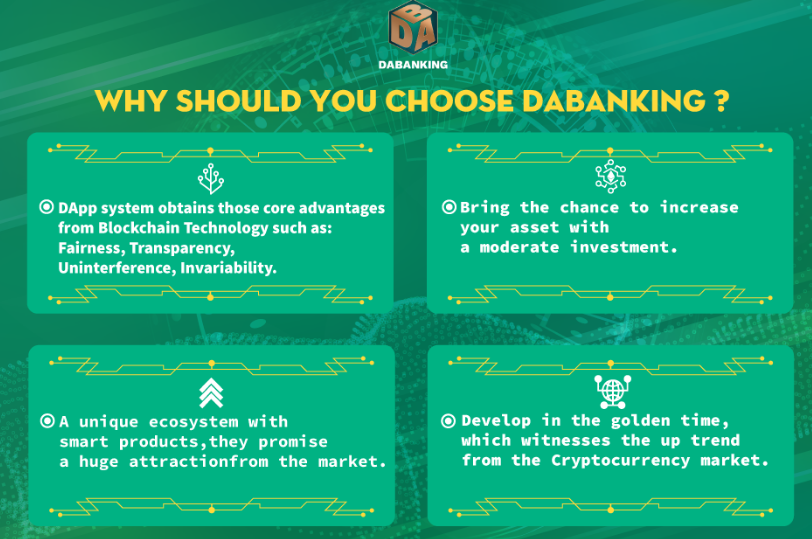 DBA

DABANKING

WHY SHOULD YOU CHOOSE DABANKING ?

DApp system obtains those core advantages from Blockchain Technology such as: Fairness, Transparency, Uninterference, Invariability.

Bring the chance to increase your asset with a moderate investment.

A unique ecosystem with smart products,they promise a huge attractionfrom the market.

Develop in the golden time, which witnesses the up trend from the Cryptocurrency market.